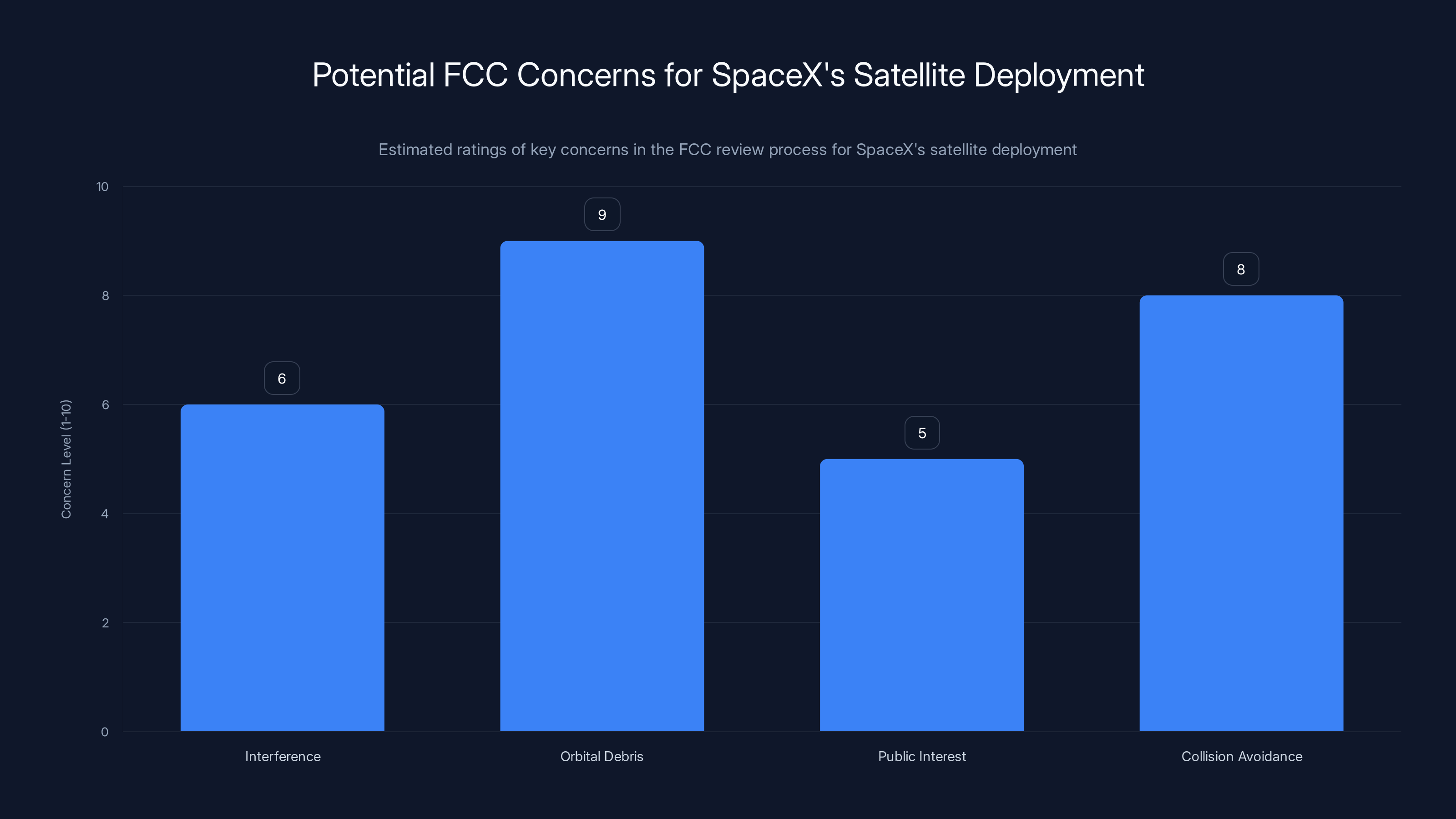 Potential FCC Concerns for SpaceX's Satellite Deployment

Estimated ratings of key concerns in the FCC review process for SpaceX's satellite deployment

Concern Level (1-10)

10
8
6
4
2
0

6
9
5
8

Interference
Orbital Debris
Public Interest
Collision Avoidance